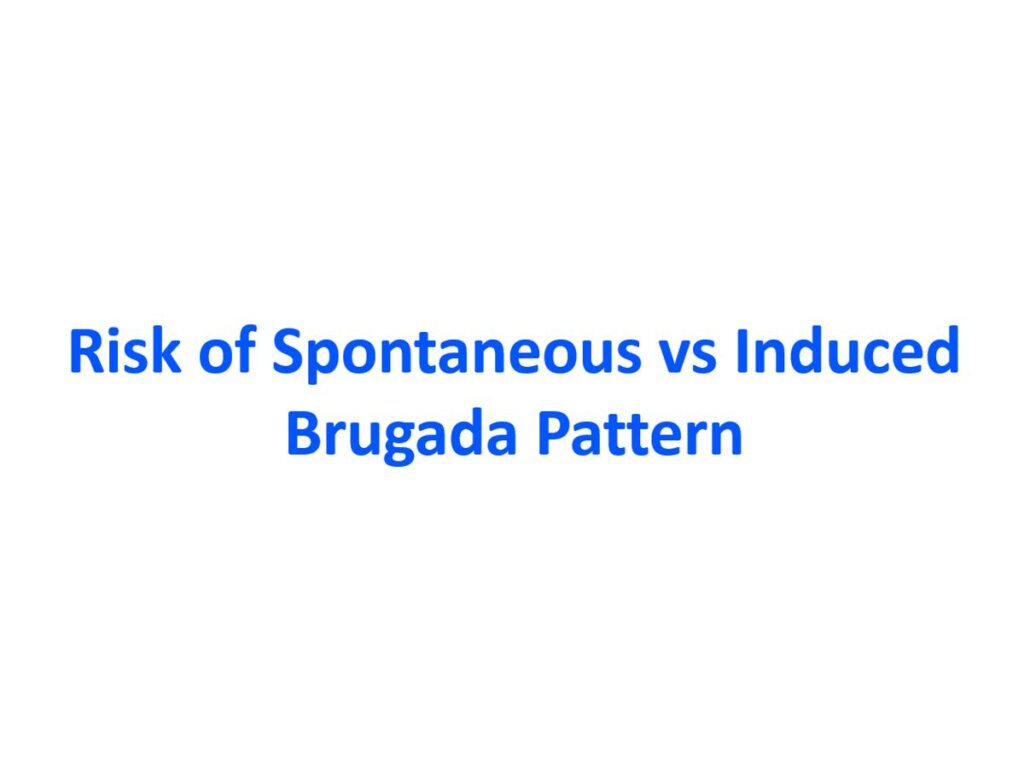 Risk of Spontaneous vs Induced Brugada Pattern